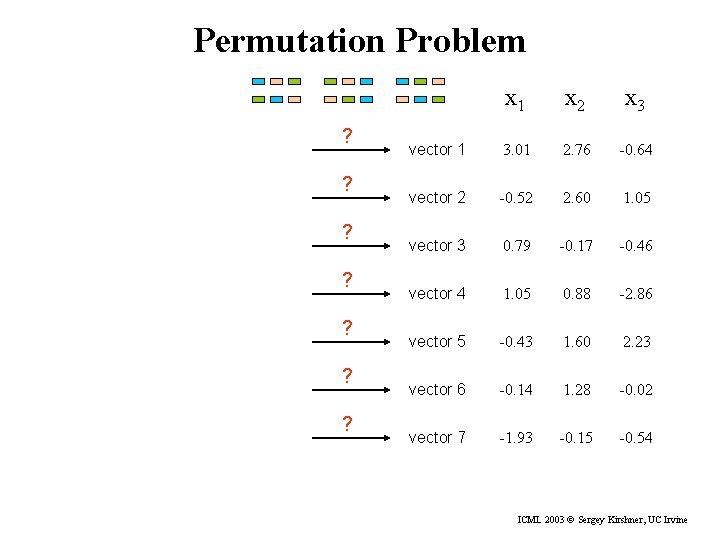 Permutation Problem

| | | $x_1$ | $x_2$ | $x_3$ |
|---|---|---|---|---|
| ? | vector 1 | 3.01 | 2.76 | -0.64 |
| ? | vector 2 | -0.52 | 2.60 | 1.05 |
| ? | vector 3 | 0.79 | -0.17 | -0.46 |
| ? | vector 4 | 1.05 | 0.88 | -2.86 |
| ? | vector 5 | -0.43 | 1.60 | 2.23 |
| ? | vector 6 | -0.14 | 1.28 | -0.02 |
| ? | vector 7 | -1.93 | -0.15 | -0.54 |

ICML 2003 © Sergey Kirshner, UC Irvine